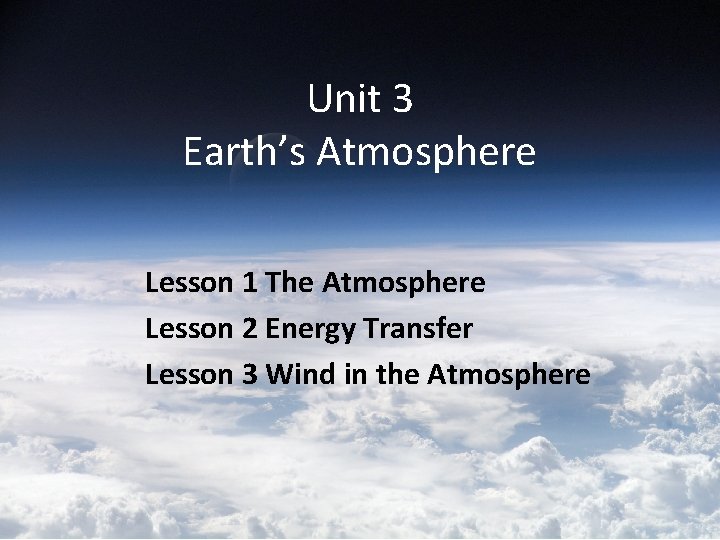 Unit 3
Earth’s Atmosphere

Lesson 1 The Atmosphere
Lesson 2 Energy Transfer
Lesson 3 Wind in the Atmosphere